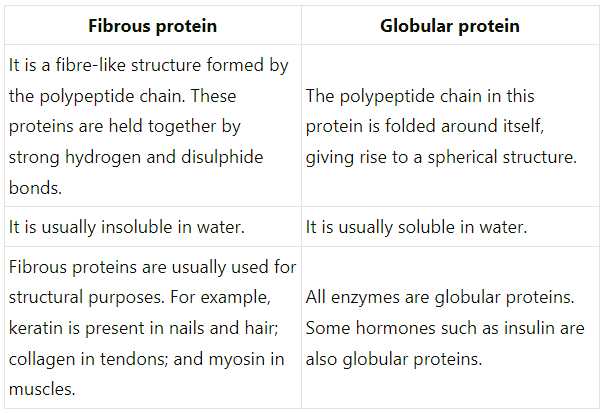 | Fibrous protein | Globular protein |
|---|---|
| It is a fibre-like structure formed by the polypeptide chain. These proteins are held together by strong hydrogen and disulphide bonds. | The polypeptide chain in this protein is folded around itself, giving rise to a spherical structure. |
| It is usually insoluble in water. | It is usually soluble in water. |
| Fibrous proteins are usually used for structural purposes. For example, keratin is present in nails and hair; collagen in tendons; and myosin in muscles. | All enzymes are globular proteins. Some hormones such as insulin are also globular proteins. |